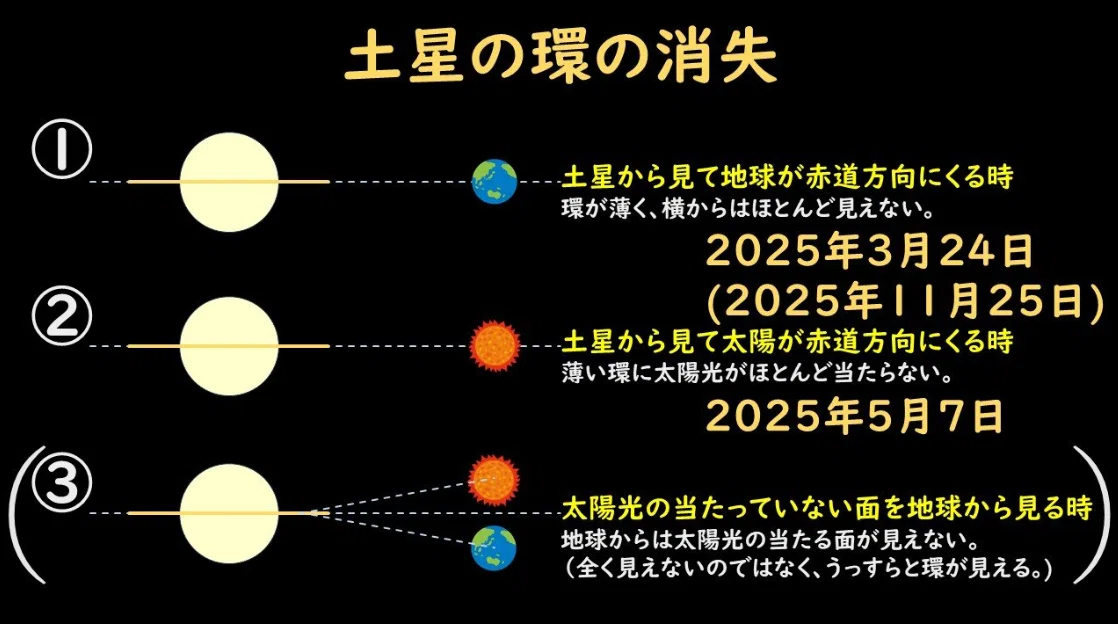 土星の環の消失

①

土星から見て地球が赤道方向にくる時
環が薄く、横からはほとんど見えない。

2025年3月24日
(2025年11月25日)

②

土星から見て太陽が赤道方向にくる時
薄い環に太陽光がほとんど当たらない。

2025年5月7日

(③

太陽光の当たっていない面を地球から見る時
地球からは太陽光の当たる面が見えない。
（全く見えないのではなく、うっすらと環が見える。）
)